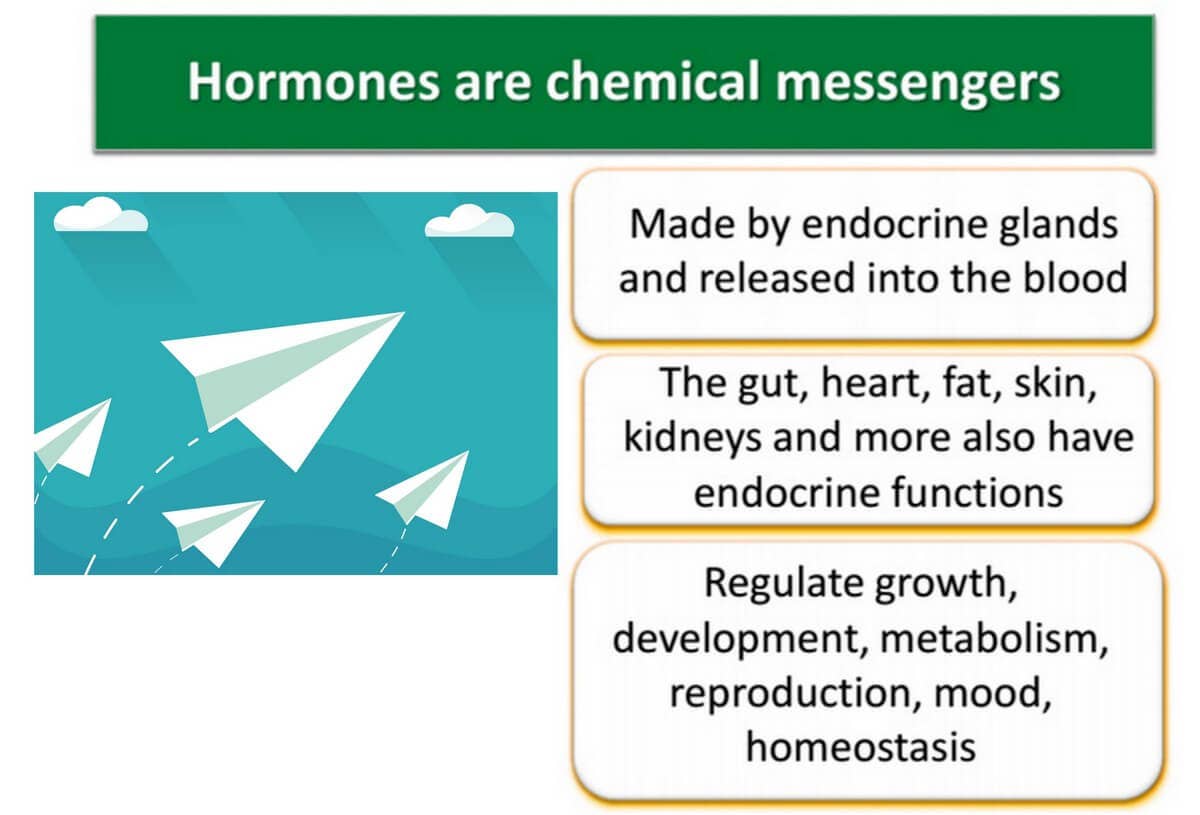 Hormones are chemical messengers

Made by endocrine glands and released into the blood

The gut, heart, fat, skin, kidneys and more also have endocrine functions

Regulate growth, development, metabolism, reproduction, mood, homeostasis